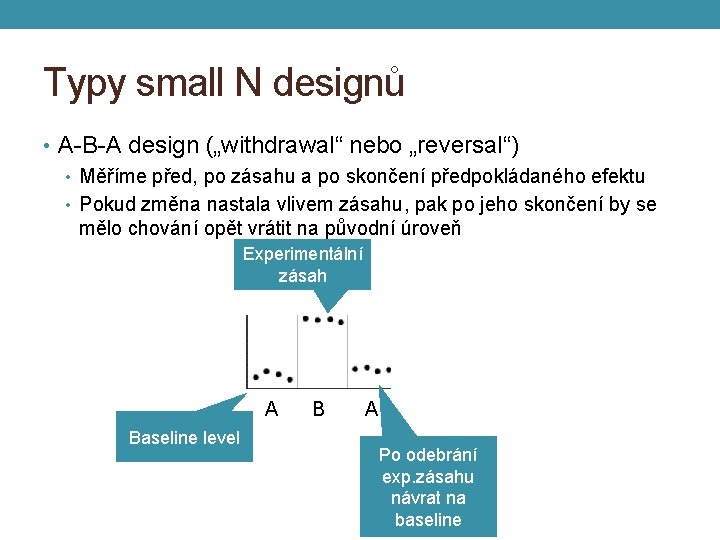 Typy small N designů

• A-B-A design („withdrawal“ nebo „reversal“)
 • Měříme před, po zásahu a po skončení předpokládaného efektu
 • Pokud změna nastala vlivem zásahu, pak po jeho skončení by se mělo chování opět vrátit na původní úroveň

Experimentální zásah

A B A

Baseline level

Po odebrání exp.zásahu návrat na baseline